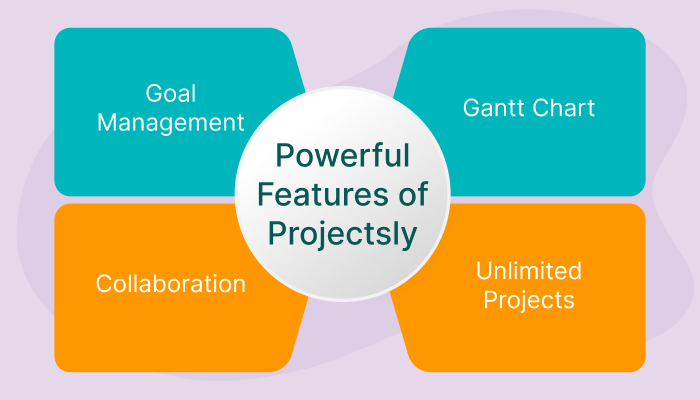 Goal Management

Gantt Chart

Powerful Features of Projectsly

Collaboration

Unlimited Projects